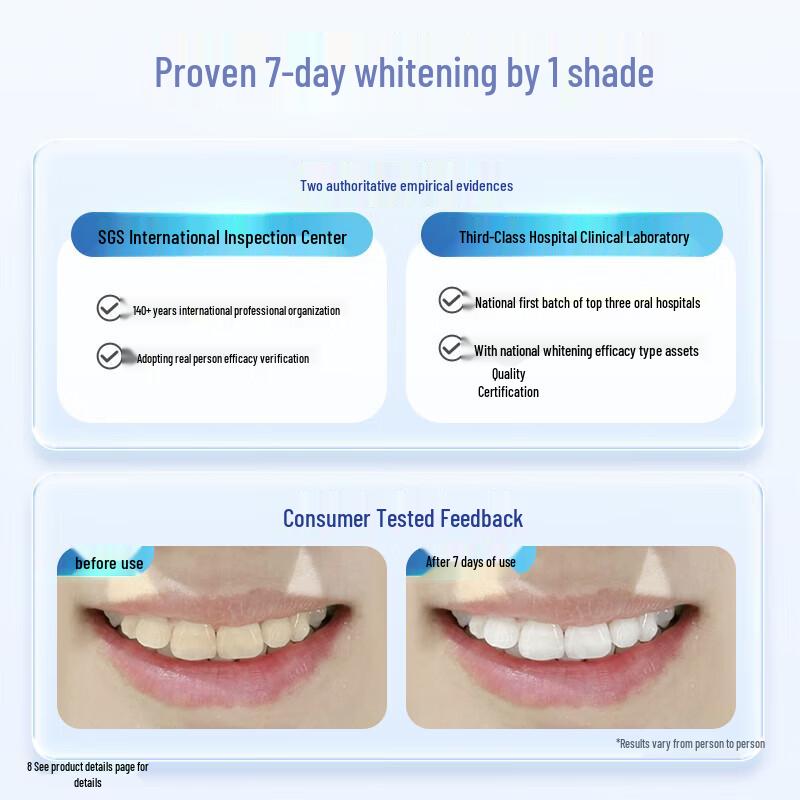 Proven 7-day whitening by 1 shade

Two authoritative empirical evidences

SGS International Inspection Center

140+ years international professional organization

Adopting real person efficacy verification

Third-Class Hospital Clinical Laboratory

National first batch of top three oral hospitals

With national whitening efficacy type assets Quality Certification

Consumer Tested Feedback

before use

After 7 days of use

*Results vary from person to person

8 See product details page for details